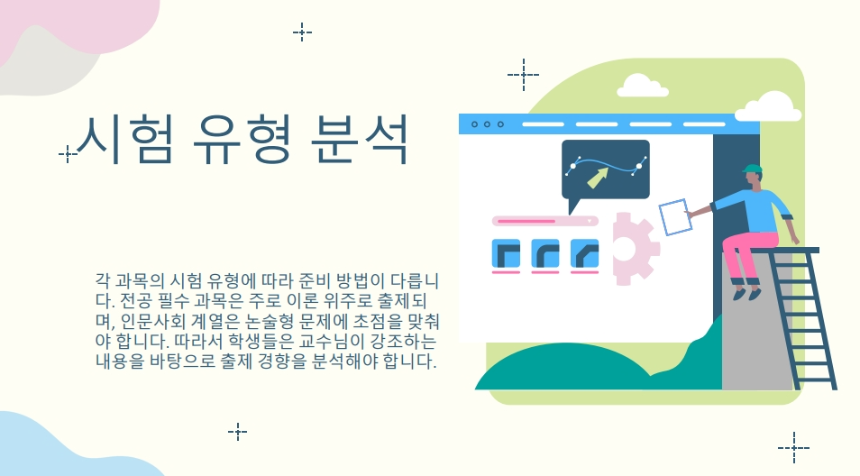 시험 유형 분석

각 과목의 시험 유형에 따라 준비 방법이 다릅니다. 전공 필수 과목은 주로 이론 위주로 출제되며, 인문사회 계열은 논술형 문제에 초점을 맞춰야 합니다. 따라서 학생들은 교수님이 강조하는 내용을 바탕으로 출제 경향을 분석해야 합니다.